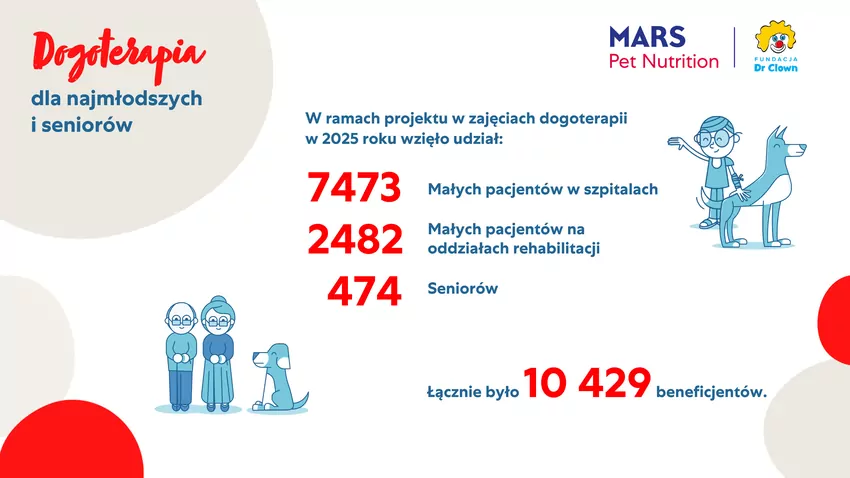 Dogoterapia

dla najmłodszych i seniorów

MARS Pet Nutrition

FUNDACJA Dr Clown

W ramach projektu w zajęciach dogoterapii w 2025 roku wzięło udział:

7473 Małych pacjentów w szpitalach

2482 Małych pacjentów na oddziałach rehabilitacji

474 Seniorów

Łącznie było 10 429 beneficjentów.